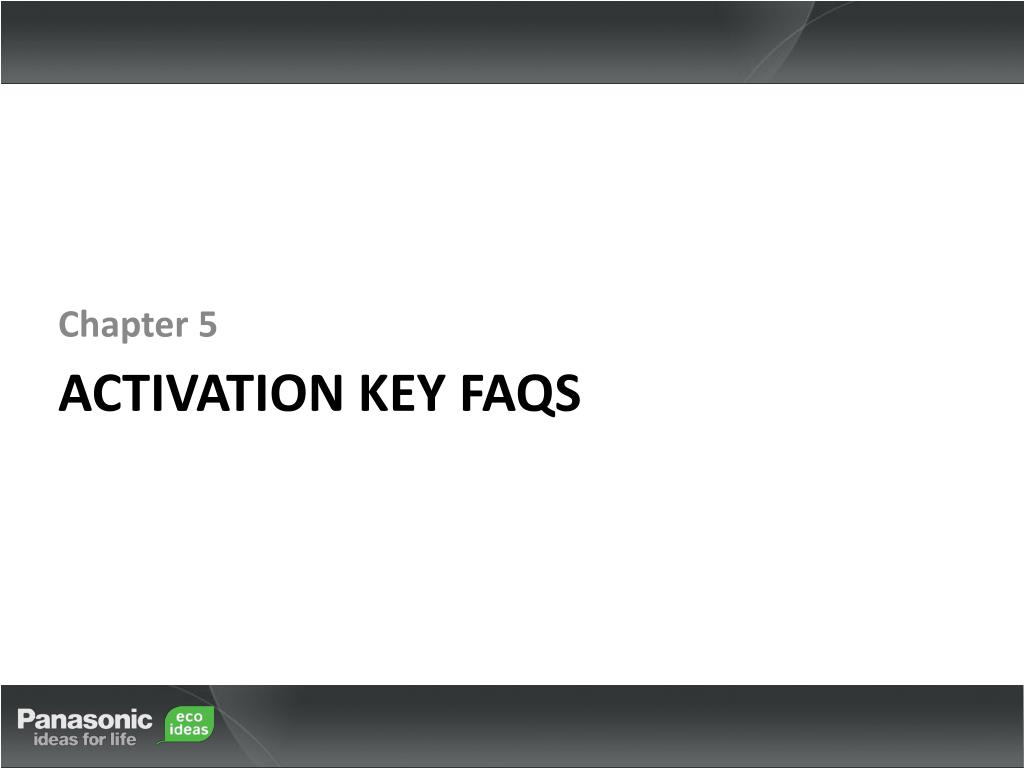 Chapter 5

ACTIVATION KEY FAQS

Panasonic
ideas for life

eco
ideas